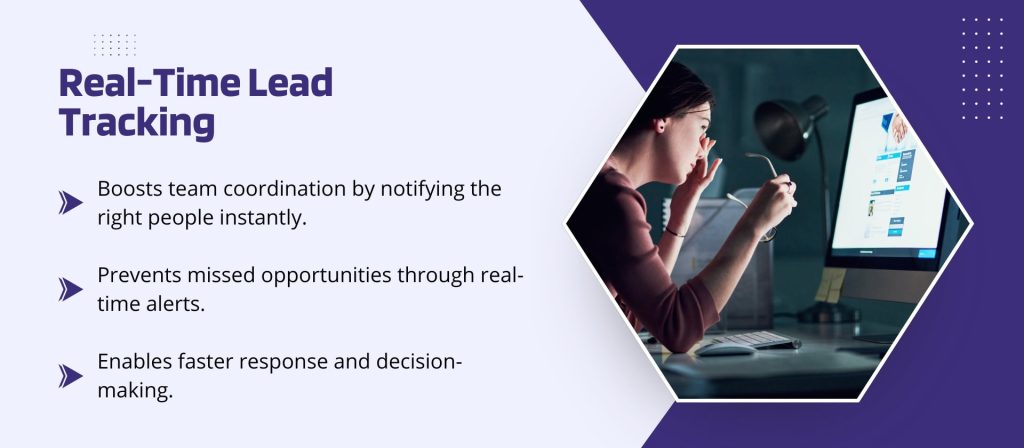 Real-Time Lead Tracking

Boosts team coordination by notifying the right people instantly.

Prevents missed opportunities through real-time alerts.

Enables faster response and decision-making.